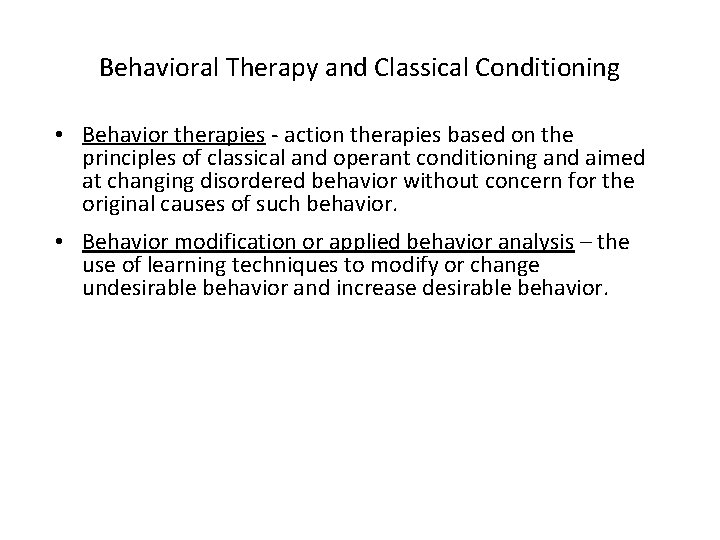 Behavioral Therapy and Classical Conditioning

• Behavior therapies - action therapies based on the principles of classical and operant conditioning and aimed at changing disordered behavior without concern for the original causes of such behavior.

• Behavior modification or applied behavior analysis – the use of learning techniques to modify or change undesirable behavior and increase desirable behavior.